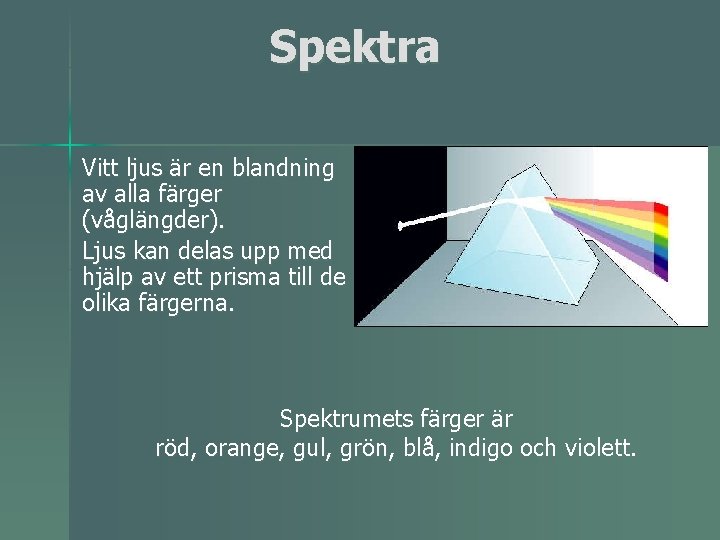 Spektra

Vitt ljus är en blandning av alla färger (våglängder).

Ljus kan delas upp med hjälp av ett prisma till de olika färgerna.

Spektrumets färger är
röd, orange, gul, grön, blå, indigo och violett.